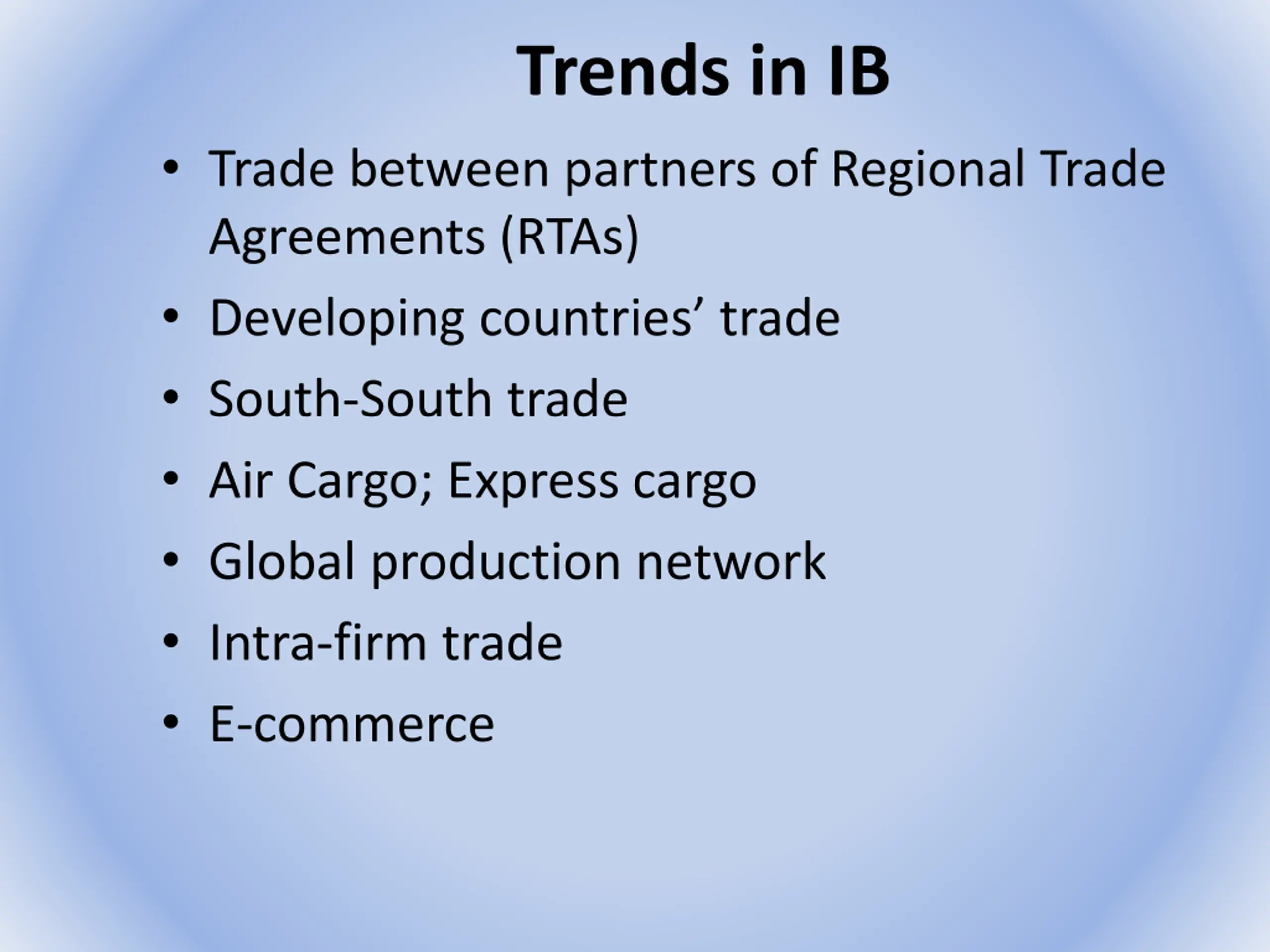 Trends in IB

• Trade between partners of Regional Trade Agreements (RTAs)
• Developing countries’ trade
• South-South trade
• Air Cargo; Express cargo
• Global production network
• Intra-firm trade
• E-commerce